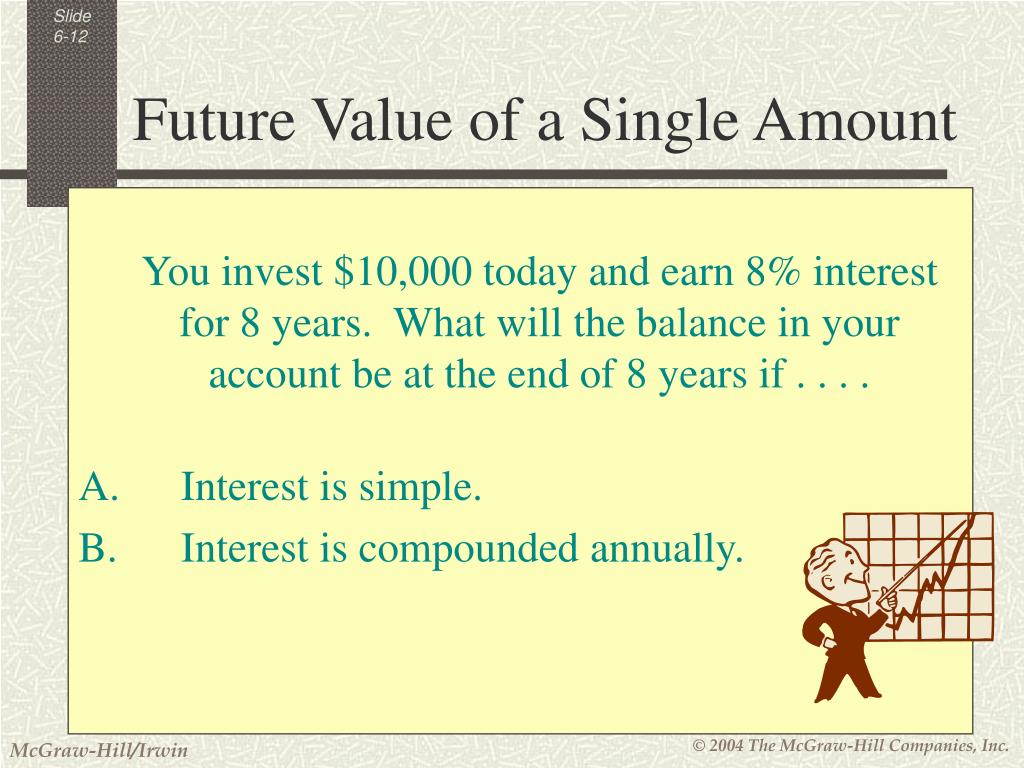 Slide 6-12

Future Value of a Single Amount

You invest \$10,000 today and earn 8% interest for 8 years. What will the balance in your account be at the end of 8 years if . . . .

A. Interest is simple.

B. Interest is compounded annually.

McGraw-Hill/Irwin

© 2004 The McGraw-Hill Companies, Inc.